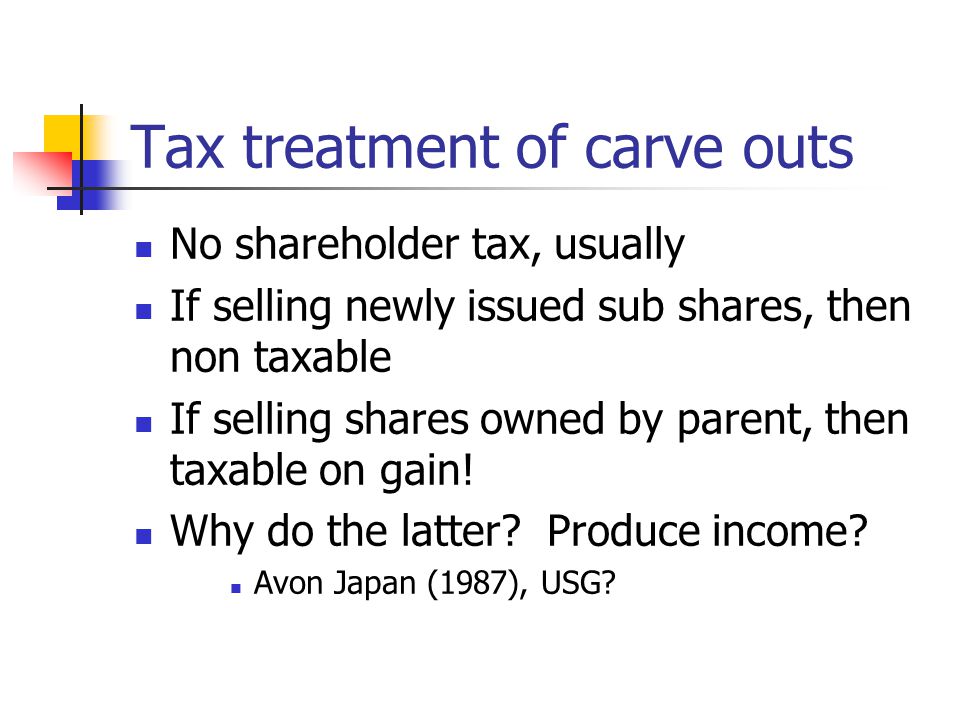 Tax treatment of carve outs

- No shareholder tax, usually
- If selling newly issued sub shares, then non taxable
- If selling shares owned by parent, then taxable on gain!
- Why do the latter? Produce income?
  - Avon Japan (1987), USG?